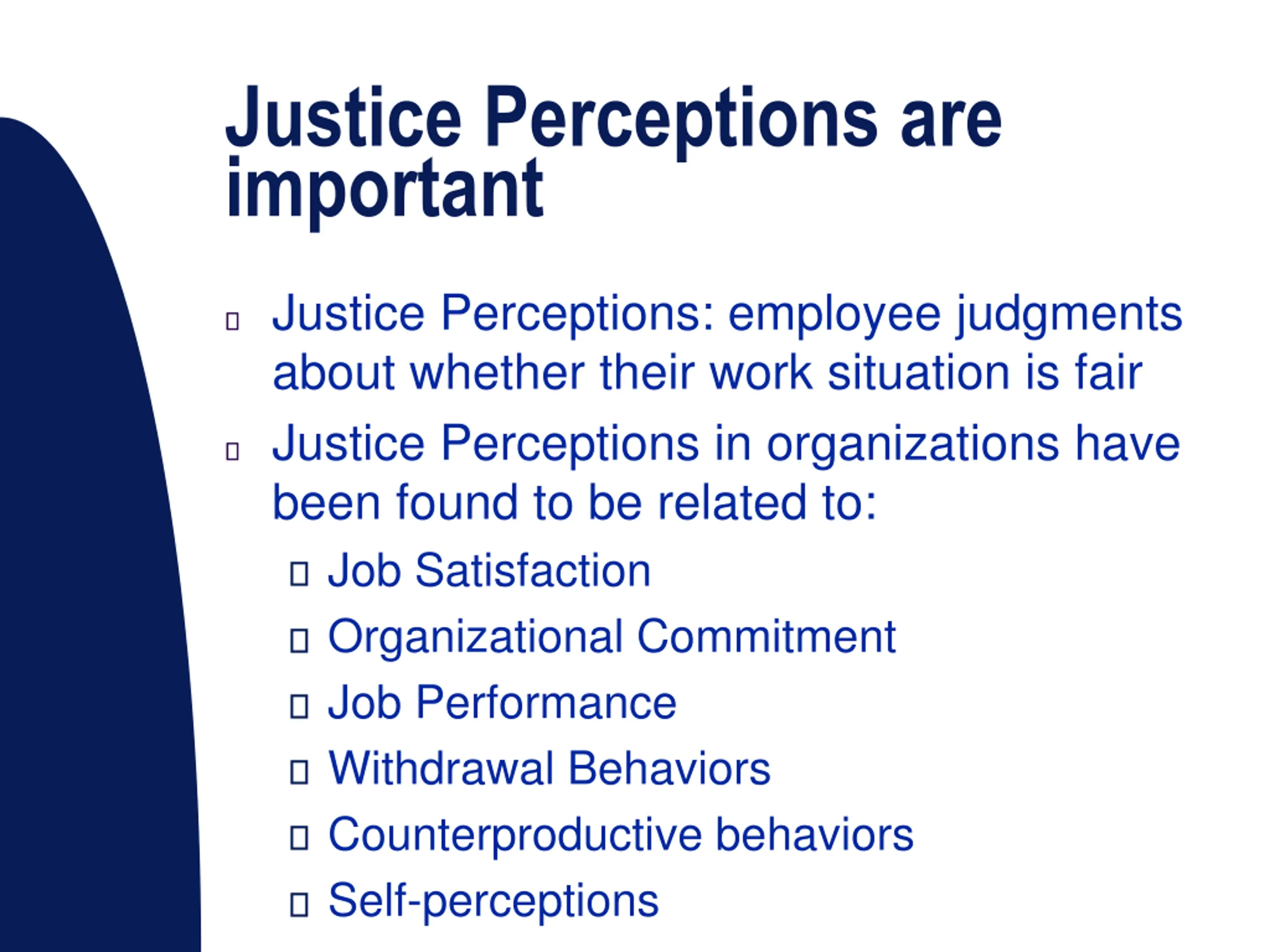 Justice Perceptions are important

Justice Perceptions: employee judgments about whether their work situation is fair

Justice Perceptions in organizations have been found to be related to:

Job Satisfaction

Organizational Commitment

Job Performance

Withdrawal Behaviors

Counterproductive behaviors

Self-perceptions